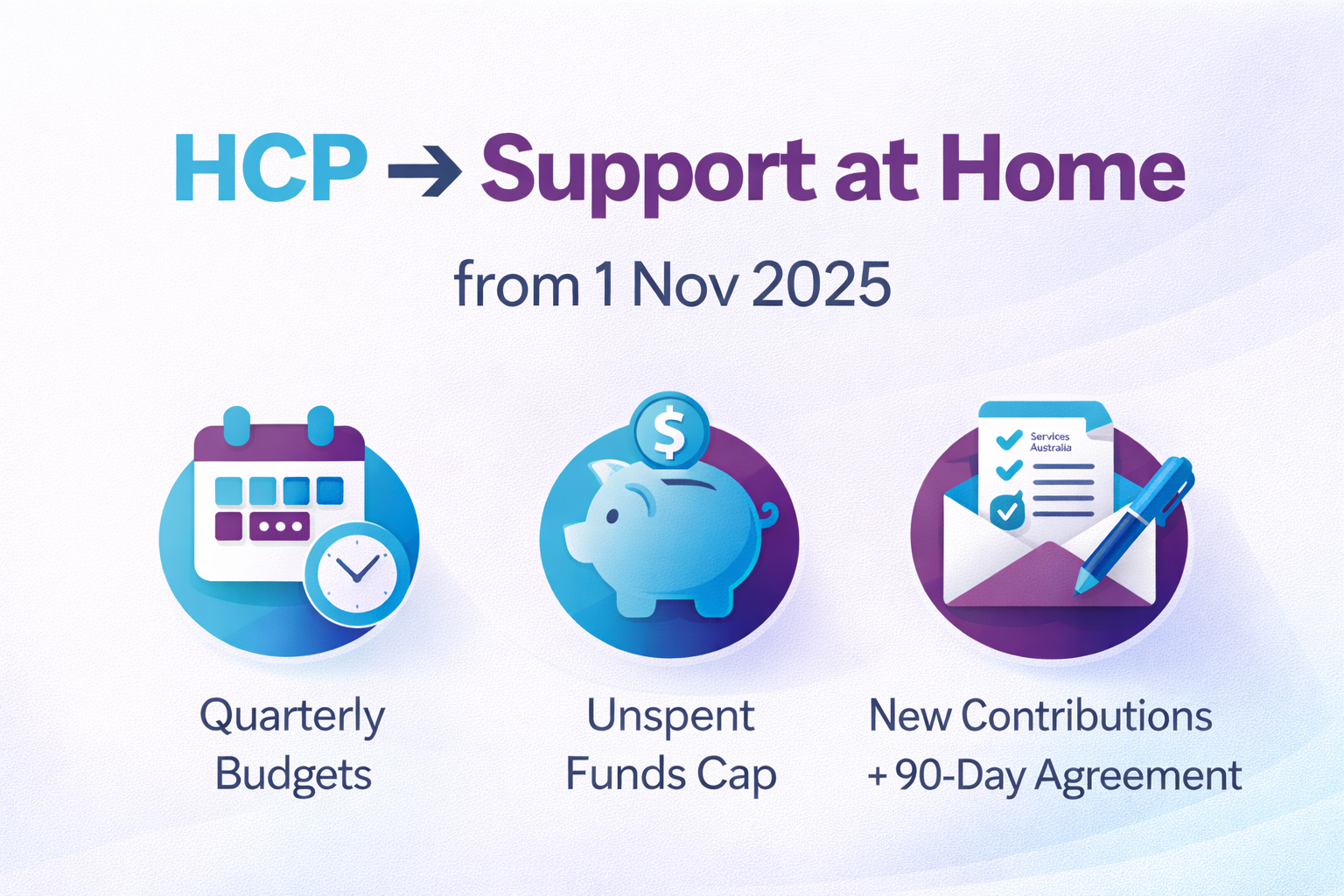 HCP → Support at Home

from 1 Nov 2025

$

Services Australia

Quarterly Budgets

Unspent Funds Cap

New Contributions + 90-Day Agreement